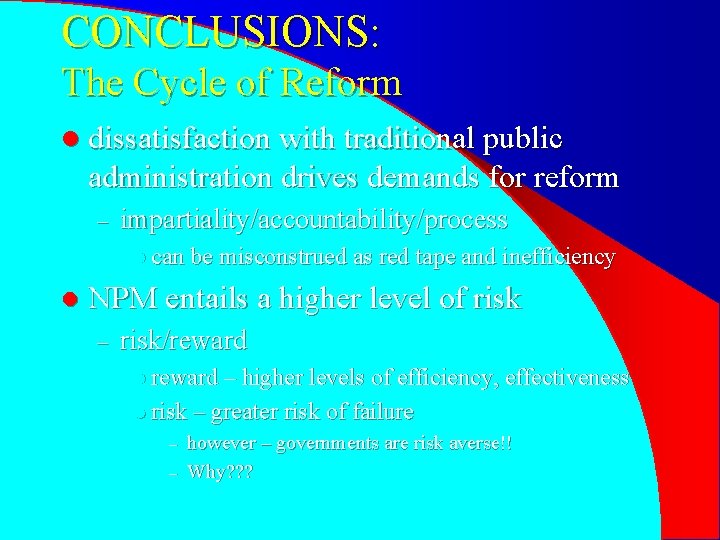 CONCLUSIONS:
The Cycle of Reform

• dissatisfaction with traditional public administration drives demands for reform
- impartiality/accountability/process
• can be misconstrued as red tape and inefficiency

• NPM entails a higher level of risk
- risk/reward
• reward – higher levels of efficiency, effectiveness
• risk – greater risk of failure
- however – governments are risk averse!!
- Why???